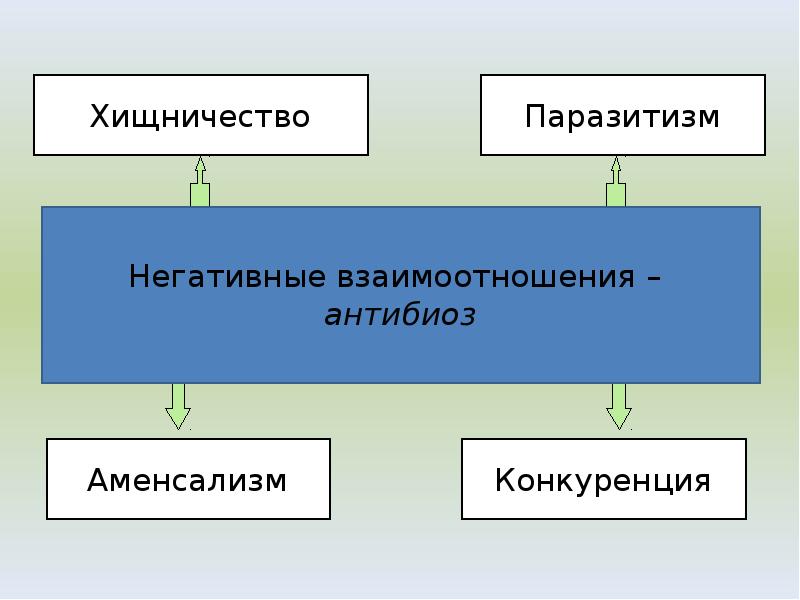 Хищничество

Паразитизм

Негативные взаимоотношения – антибиоз

Аменсализм

Конкуренция